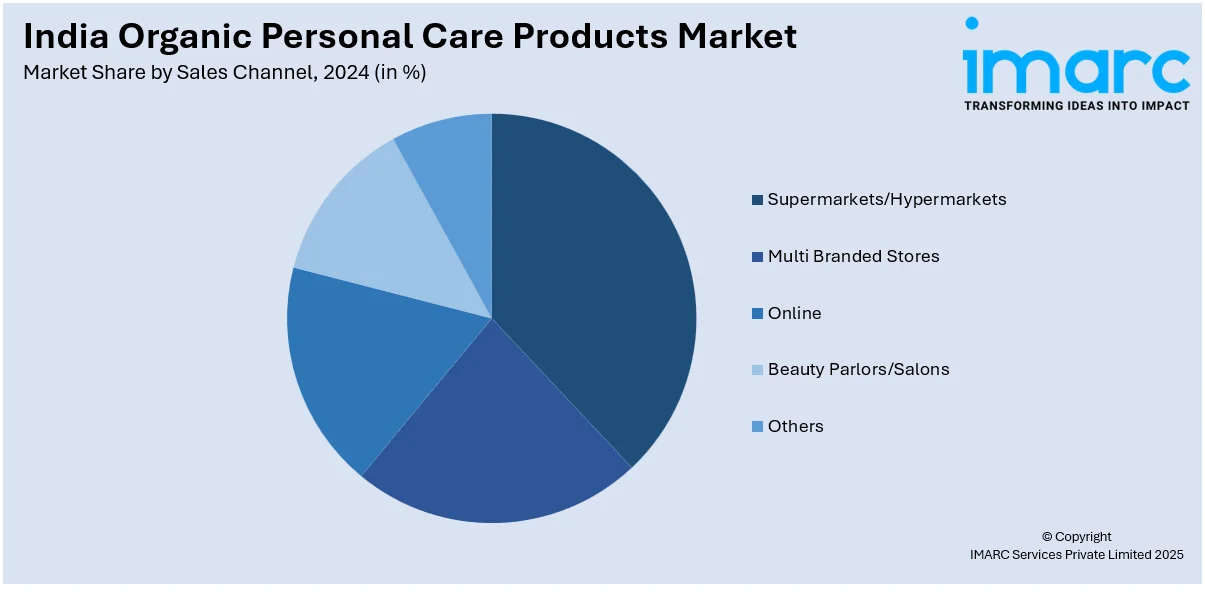 India Organic Personal Care Products Market
Market Share by Sales Channel, 2024 (in %)

imarc
TRANSFORMING IDEAS INTO IMPACT

Supermarkets/Hypermarkets
Multi Branded Stores
Online
Beauty Parlors/Salons
Others

© Copyright
IMARC Services Private Limited 2025